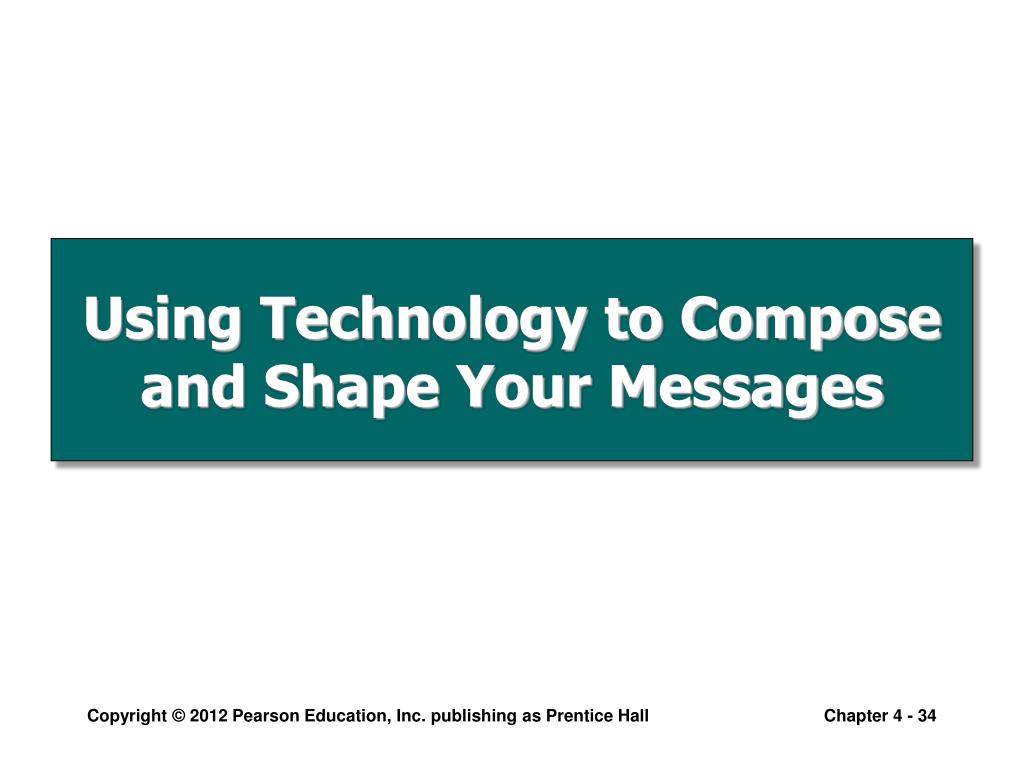 Using Technology to Compose and Shape Your Messages

Copyright © 2012 Pearson Education, Inc. publishing as Prentice Hall

Chapter 4 - 34